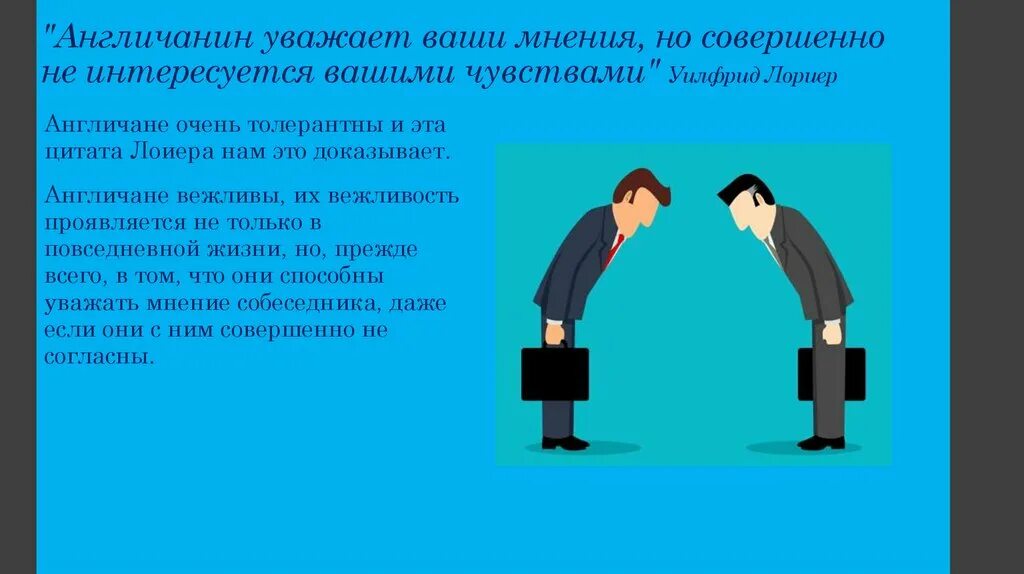 "Англичанин уважает ваши мнения, но совершенно не интересуется вашими чувствами" Уилфрид Лориер

Англичане очень толерантны и эта цитата Лоиера нам это доказывает.

Англичане вежливы, их вежливость проявляется не только в повседневной жизни, но, прежде всего, в том, что они способны уважать мнение собеседника, даже если они с ним совершенно не согласны.